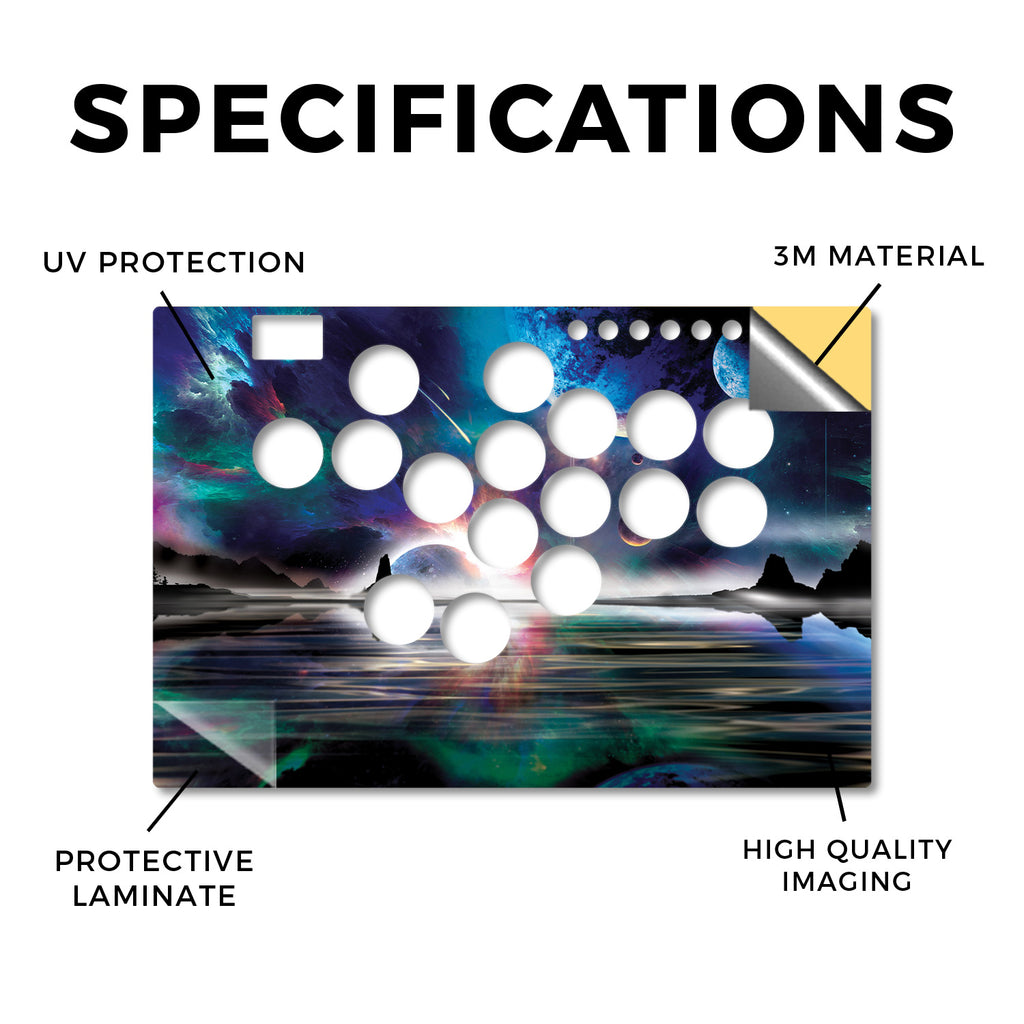 SPECIFICATIONS

UV PROTECTION

3M MATERIAL

PROTECTIVE LAMINATE

HIGH QUALITY IMAGING